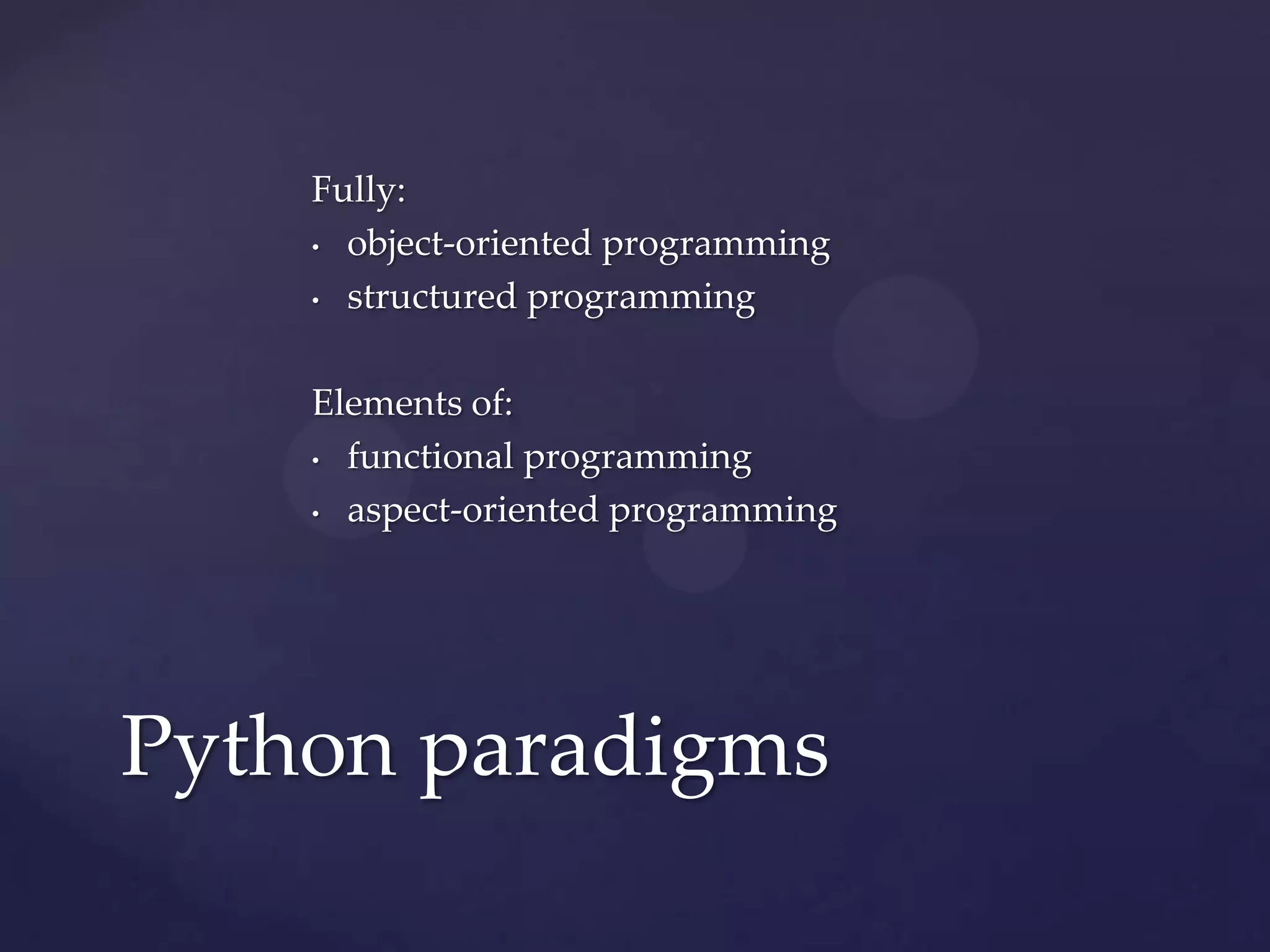 Fully:
• object-oriented programming
• structured programming

Elements of:
• functional programming
• aspect-oriented programming

Python paradigms